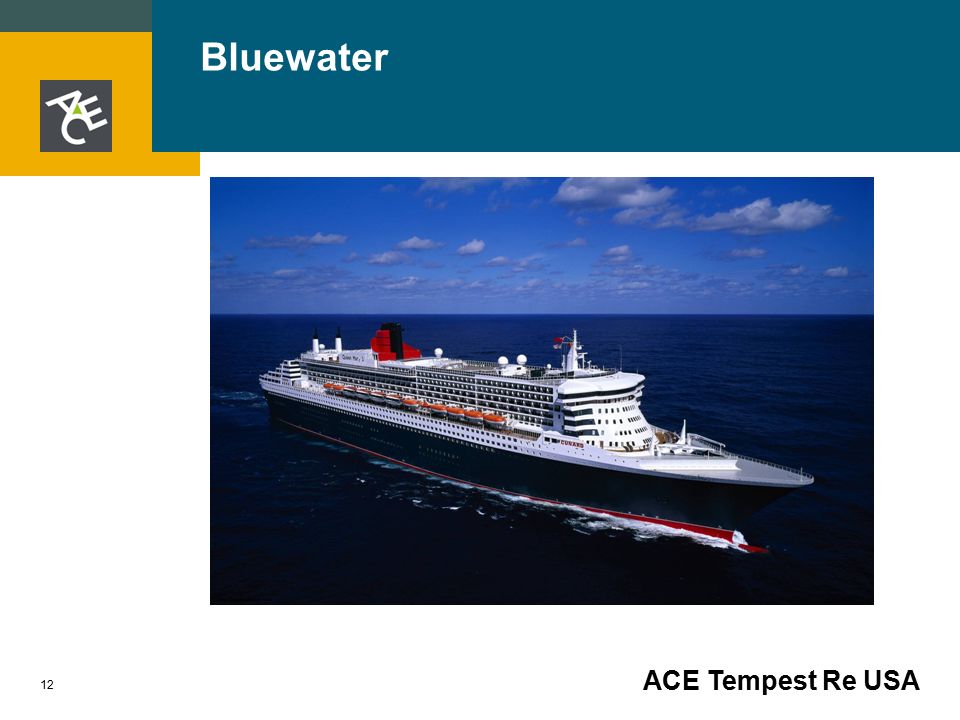 ACE

Bluewater

Queen Mary 2

CUNARD

12

ACE Tempest Re USA